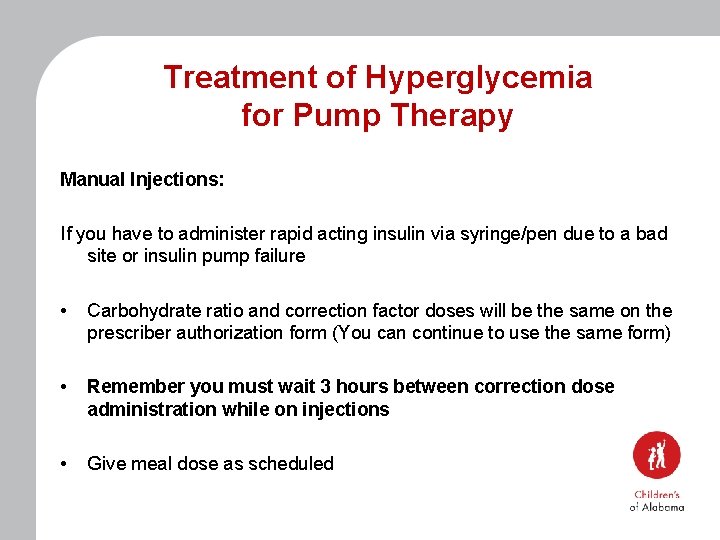 Treatment of Hyperglycemia
for Pump Therapy

Manual Injections:

If you have to administer rapid acting insulin via syringe/pen due to a bad site or insulin pump failure

• Carbohydrate ratio and correction factor doses will be the same on the prescriber authorization form (You can continue to use the same form)

• Remember you must wait 3 hours between correction dose administration while on injections

• Give meal dose as scheduled

Children's
of Alabama